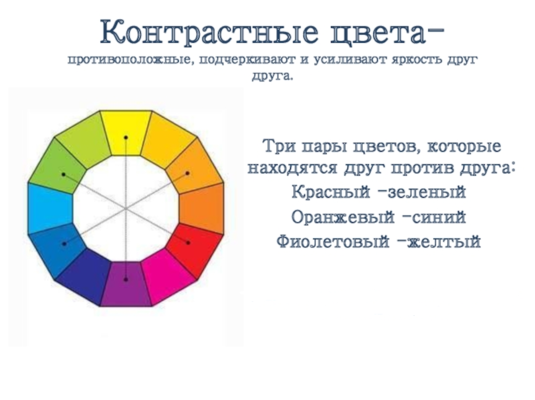 Контрастные цвета-

противоположные, подчеркивают и усиливают яркость друг друга.

Три пары цветов, которые находятся друг против друга:
Красный -зеленый
Оранжевый -синий
Фиолетовый -желтый